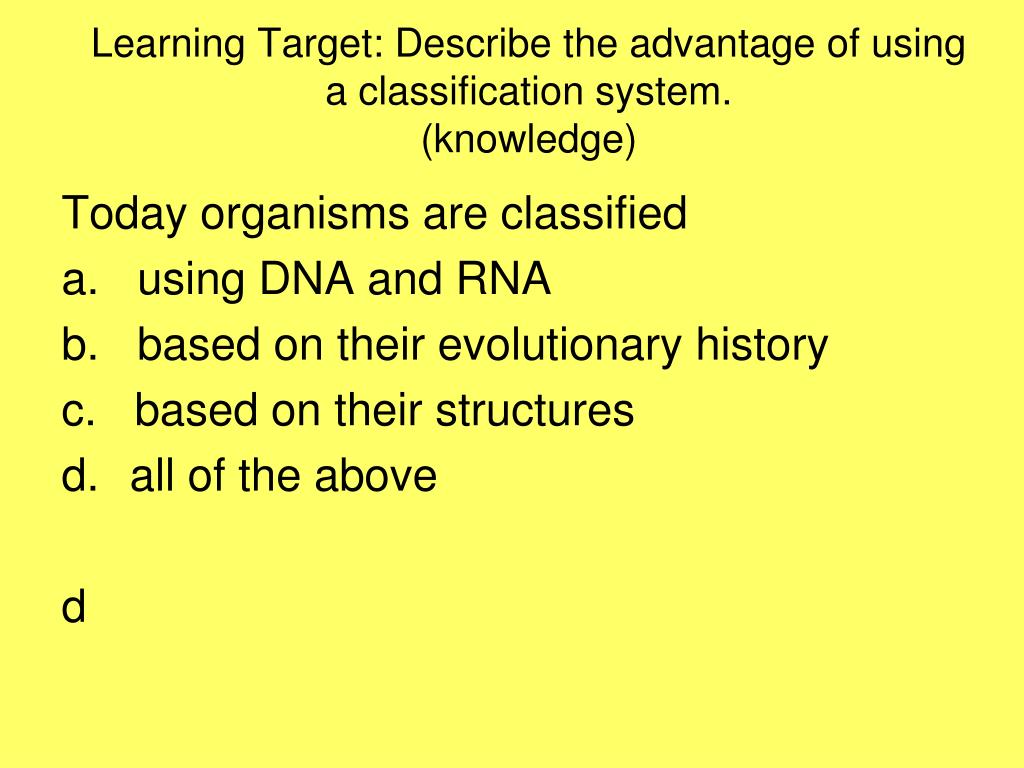 Learning Target: Describe the advantage of using a classification system.
(knowledge)

Today organisms are classified
a. using DNA and RNA
b. based on their evolutionary history
c. based on their structures
d. all of the above

d